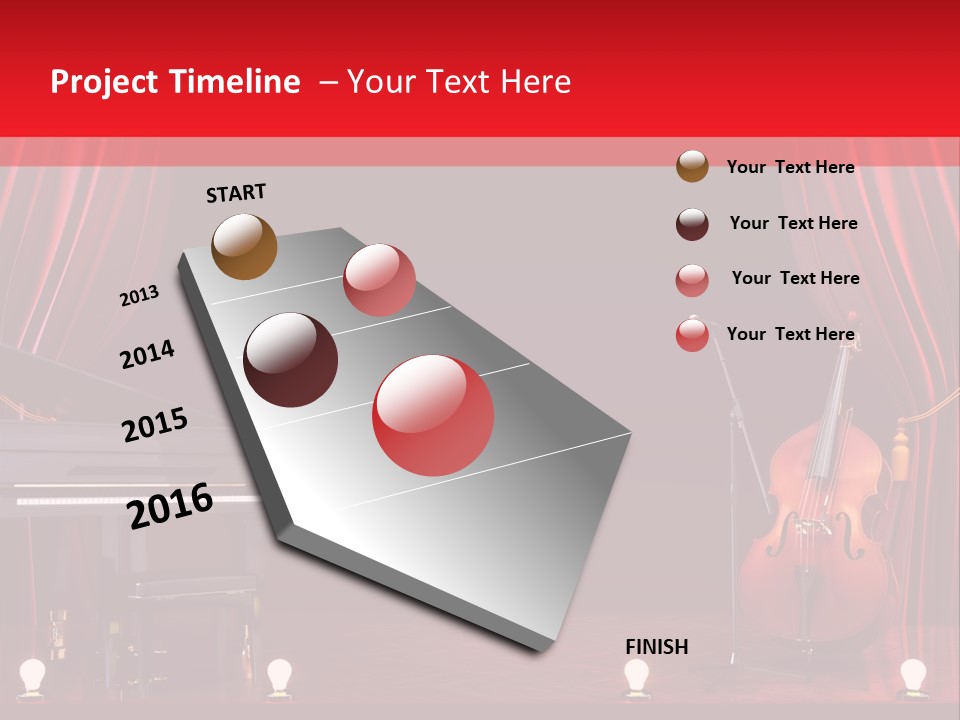 Project Timeline – Your Text Here

START

2013

2014

2015

2016

Your Text Here

Your Text Here

Your Text Here

Your Text Here

FINISH